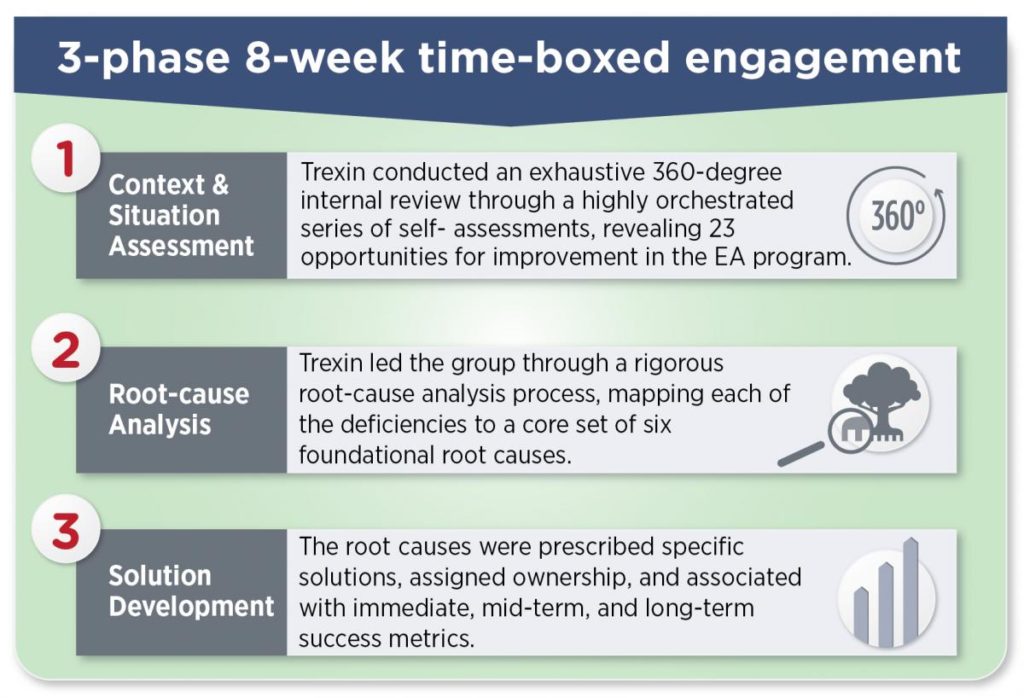 3-phase 8-week time-boxed engagement

1

Context & Situation Assessment

Trexin conducted an exhaustive 360-degree internal review through a highly orchestrated series of self- assessments, revealing 23 opportunities for improvement in the EA program.

360°

2

Root-cause Analysis

Trexin led the group through a rigorous root-cause analysis process, mapping each of the deficiencies to a core set of six foundational root causes.

3

Solution Development

The root causes were prescribed specific solutions, assigned ownership, and associated with immediate, mid-term, and long-term success metrics.